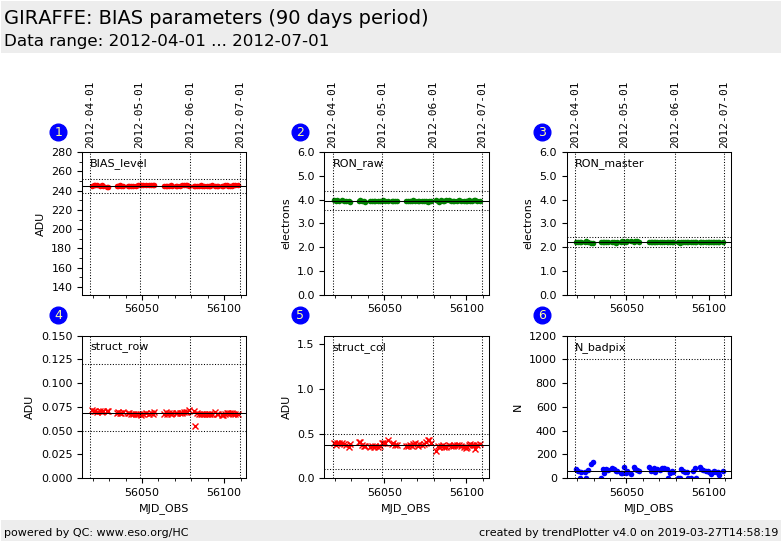 GIRAFFE: BIAS parameters (90 days period)
Data range: 2012-04-01 ... 2012-07-01

1
2012-04-01
2012-05-01
2012-06-01
2012-07-01
BIAS_level
ADU
280
260
240
220
200
180
160
140
56050
56100

2
2012-04-01
2012-05-01
2012-06-01
2012-07-01
RON_raw
electrons
6.0
5.0
4.0
3.0
2.0
1.0
0.0
56050
56100

3
2012-04-01
2012-05-01
2012-06-01
2012-07-01
RON_master
electrons
6.0
5.0
4.0
3.0
2.0
1.0
0.0
56050
56100

4
struct_row
ADU
0.150
0.125
0.100
0.075
0.050
0.025
0.000
56050
56100
MJD_OBS

5
struct_col
ADU
1.5
1.0
0.5
0.0
56050
56100
MJD_OBS

6
N_badpix
N
1200
1000
800
600
400
200
0
56050
56100
MJD_OBS

powered by QC: www.eso.org/HC
created by trendPlotter v4.0 on 2019-03-27T14:58:19